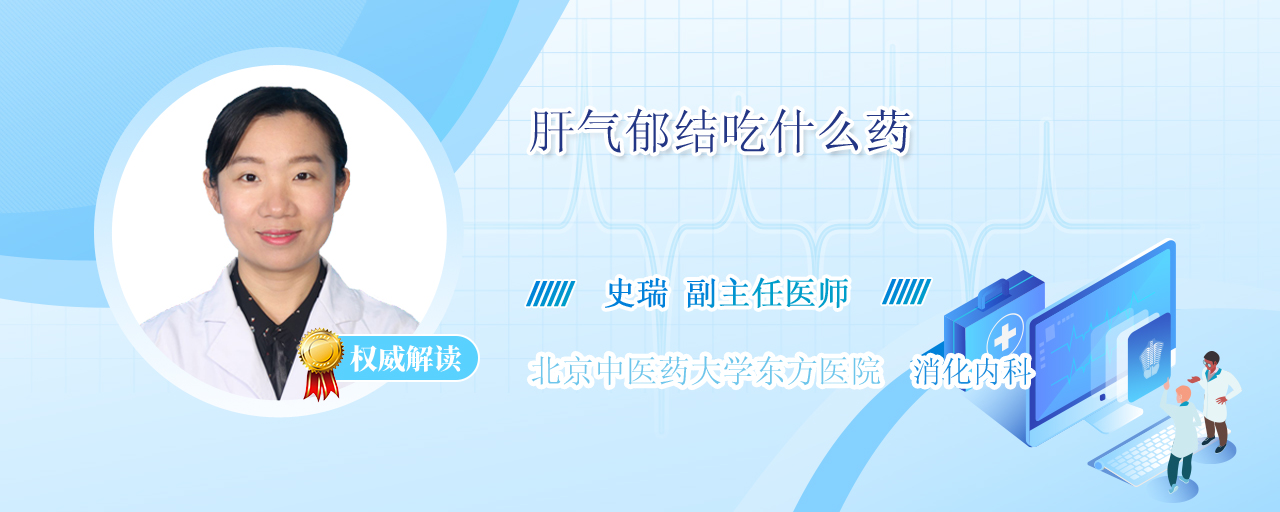 肝气郁结吃什么药

史瑞 副主任医师

权威解读

北京中医药大学东方医院 消化内科